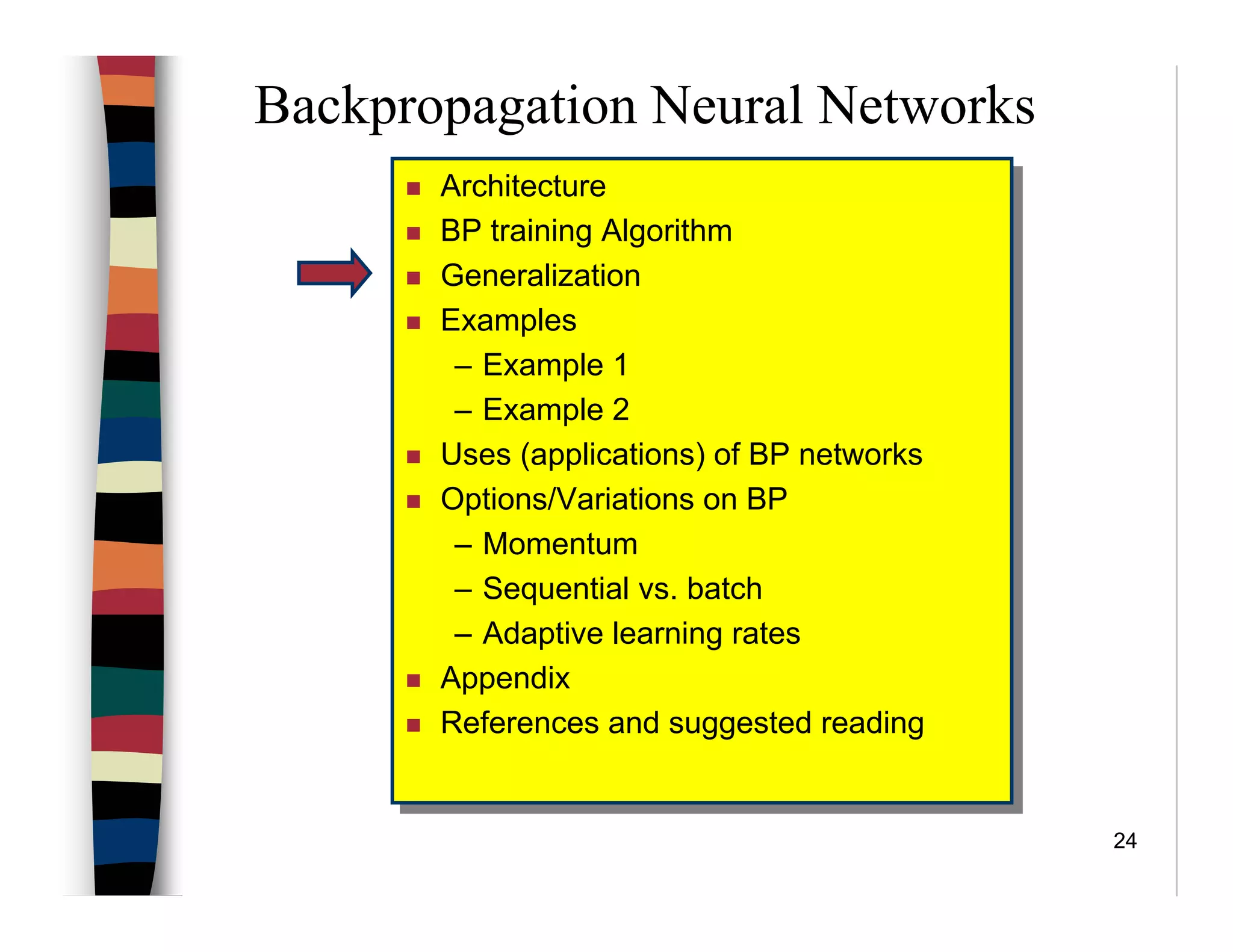 Backpropagation Neural Networks

■ Architecture
■ BP training Algorithm
■ Generalization
■ Examples
– Example 1
– Example 2
■ Uses (applications) of BP networks
■ Options/Variations on BP
– Momentum
– Sequential vs. batch
– Adaptive learning rates
■ Appendix
■ References and suggested reading

24